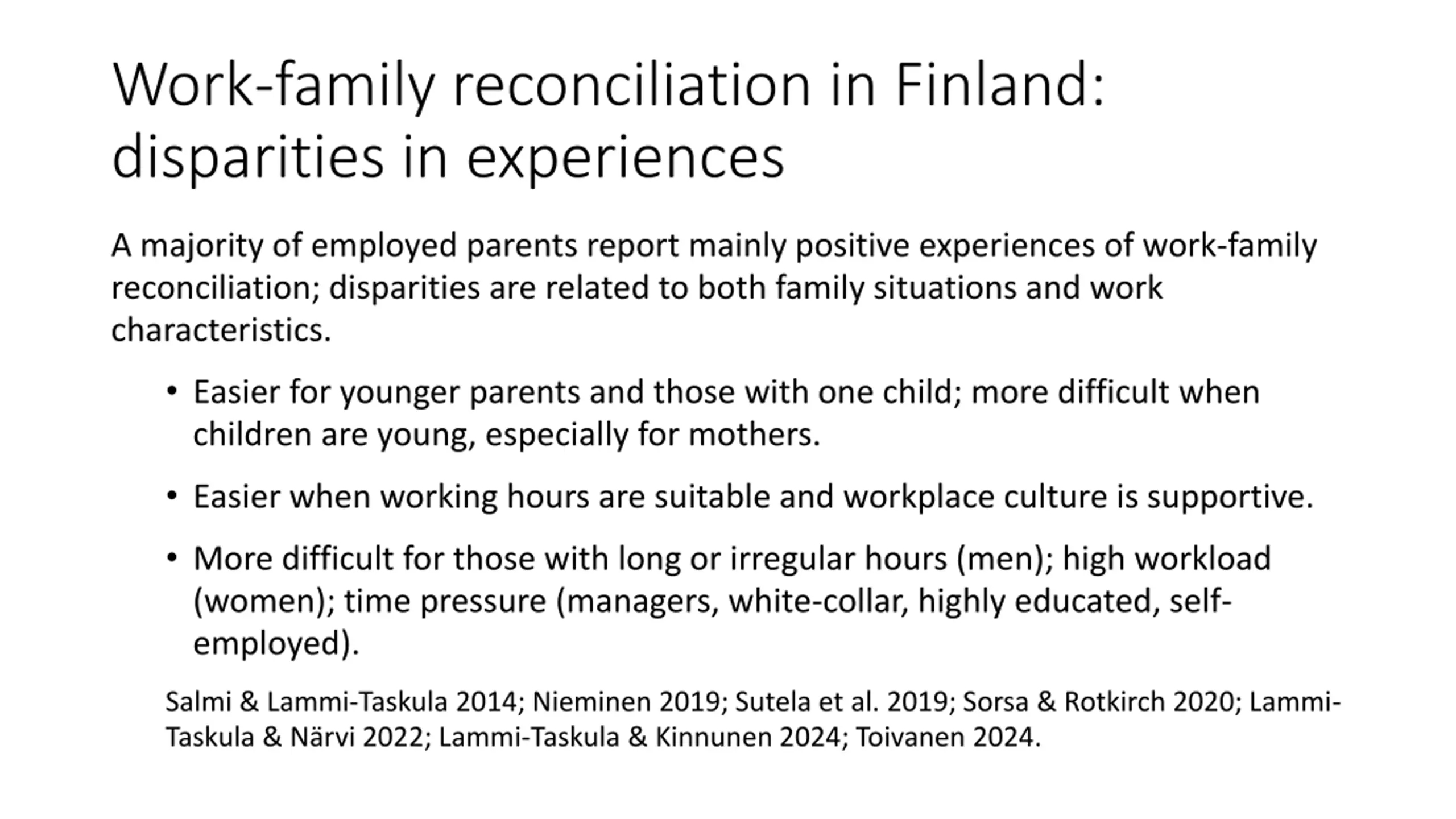 Work-family reconciliation in Finland: disparities in experiences

A majority of employed parents report mainly positive experiences of work-family reconciliation; disparities are related to both family situations and work characteristics.

• Easier for younger parents and those with one child; more difficult when children are young, especially for mothers.

• Easier when working hours are suitable and workplace culture is supportive.

• More difficult for those with long or irregular hours (men); high workload (women); time pressure (managers, white-collar, highly educated, self-employed).

Salmi & Lammi-Taskula 2014; Nieminen 2019; Sutela et al. 2019; Sorsa & Rotkirch 2020; Lammi-Taskula & Närvi 2022; Lammi-Taskula & Kinnunen 2024; Toivanen 2024.